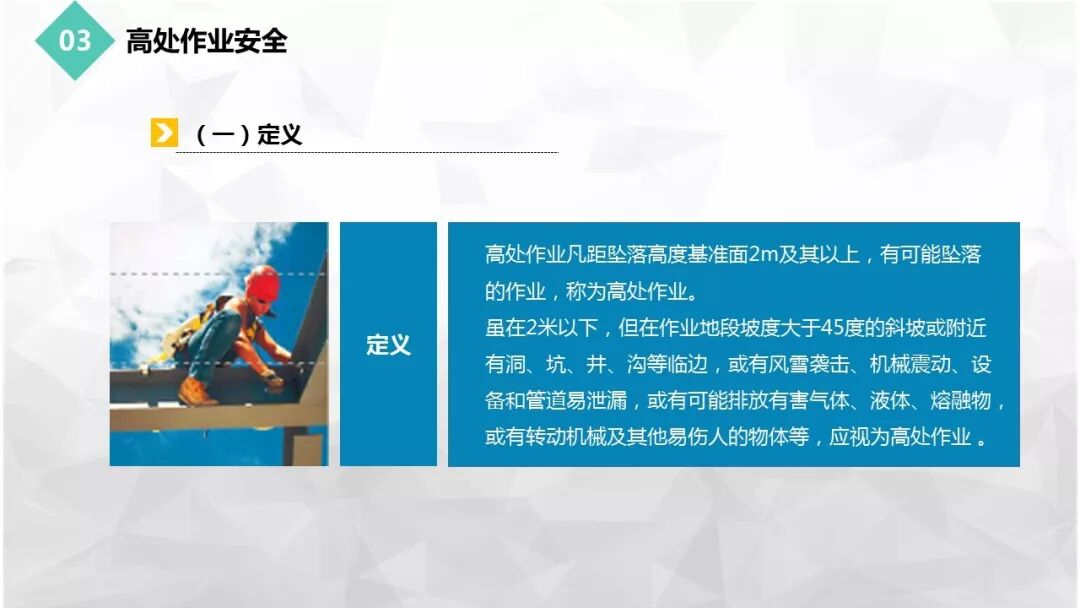 03 高处作业安全

（一）定义

定义

高处作业凡距坠落高度基准面2m及其以上，有可能坠落的作业，称为高处作业。

虽在2米以下，但在作业地段坡度大于45度的斜坡或附近有洞、坑、井、沟等临边，或有风雪袭击、机械震动、设备和管道易泄漏，或有可能排放有害气体、液体、熔融物，或有转动机械及其他易伤人的物体等，应视为高处作业 。